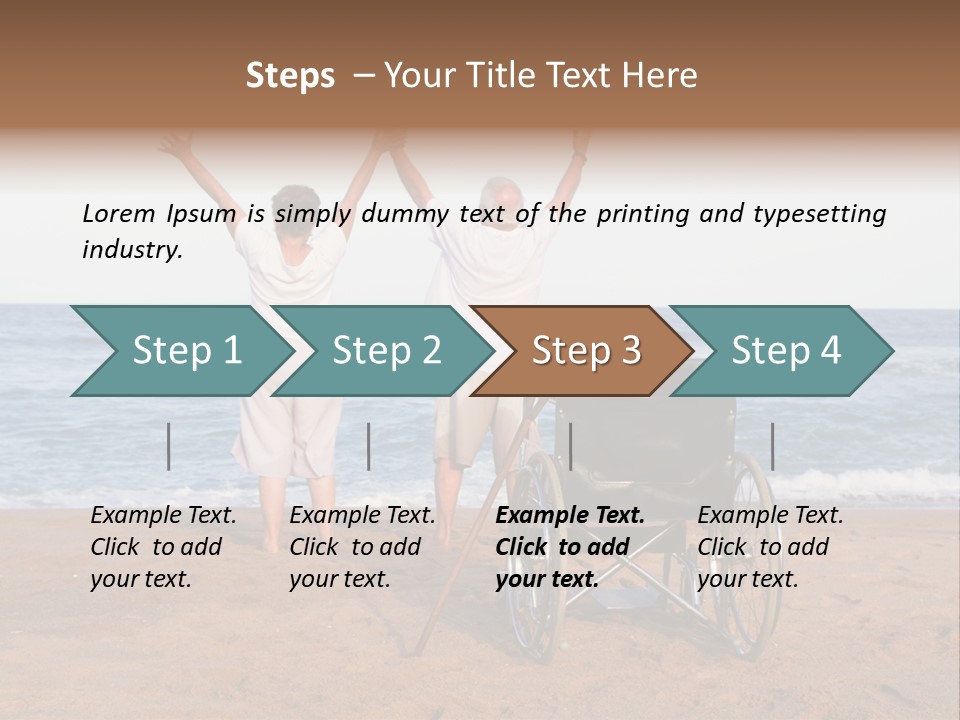 Steps – Your Title Text Here

Lorem Ipsum is simply dummy text of the printing and typesetting industry.

Step 1

Step 2

Step 3

Step 4

Example Text. Click to add your text.

Example Text. Click to add your text.

Example Text. Click to add your text.

Example Text. Click to add your text.